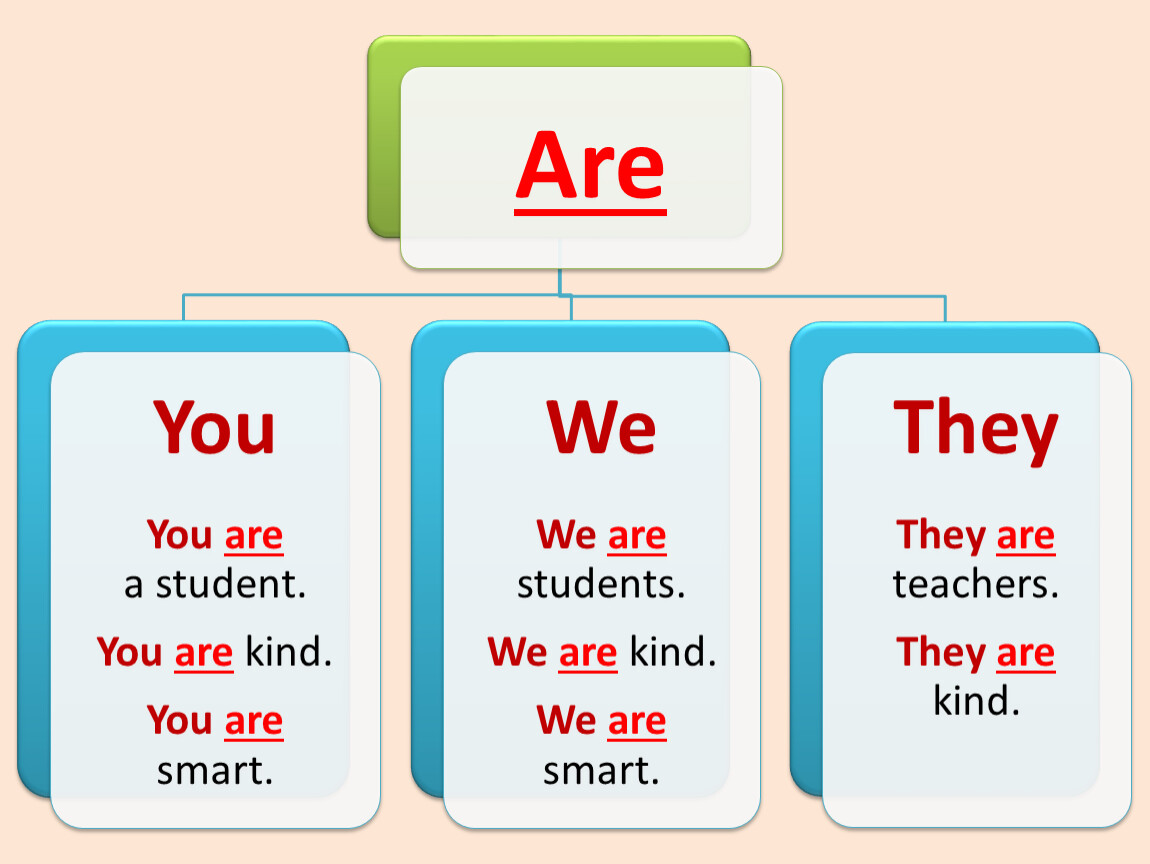 Are

You

You are a student.

You are kind.

You are smart.

We

We are students.

We are kind.

We are smart.

They

They are teachers.

They are kind.